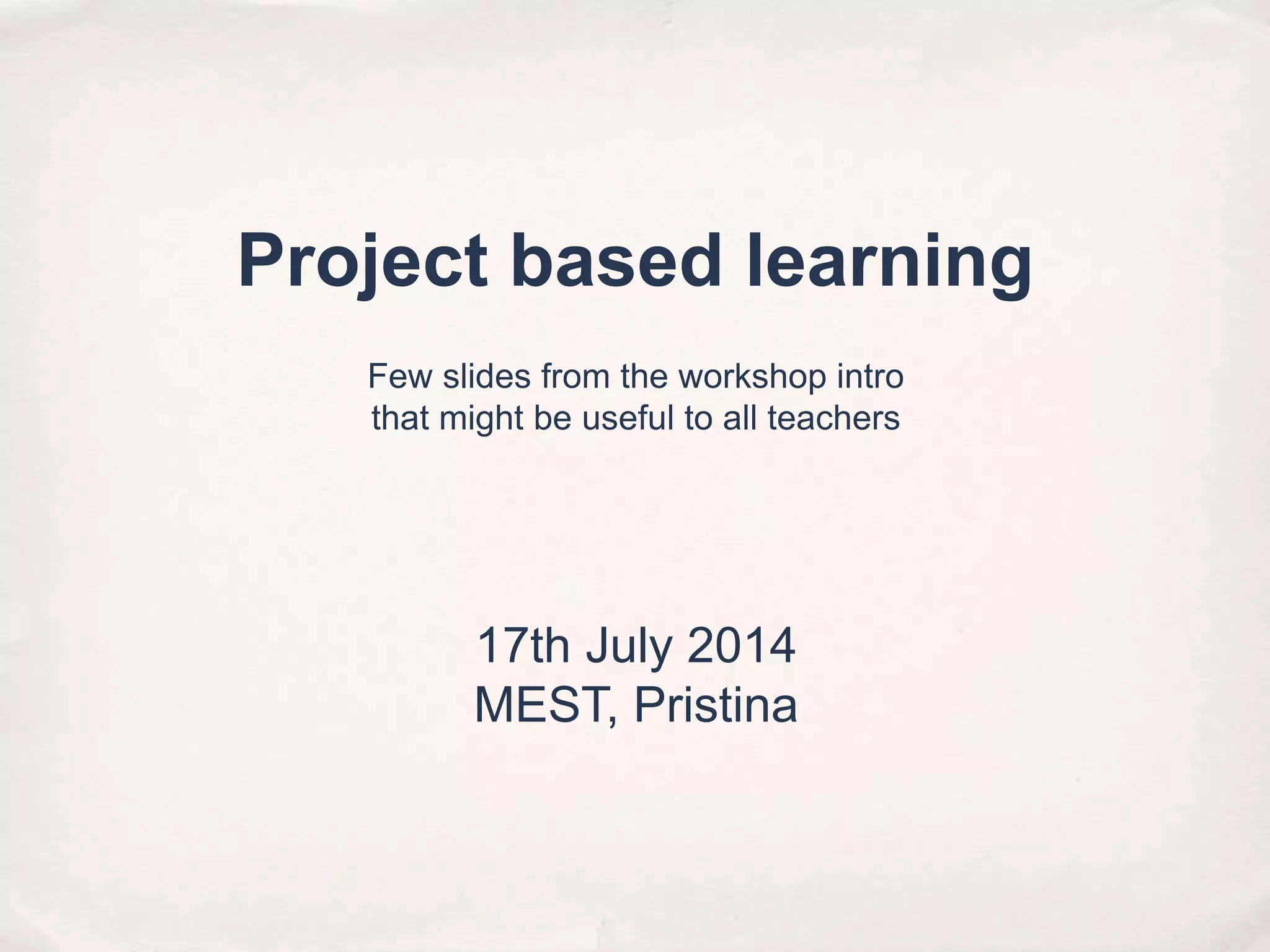 Project based learning

Few slides from the workshop intro that might be useful to all teachers

17th July 2014
MEST, Pristina